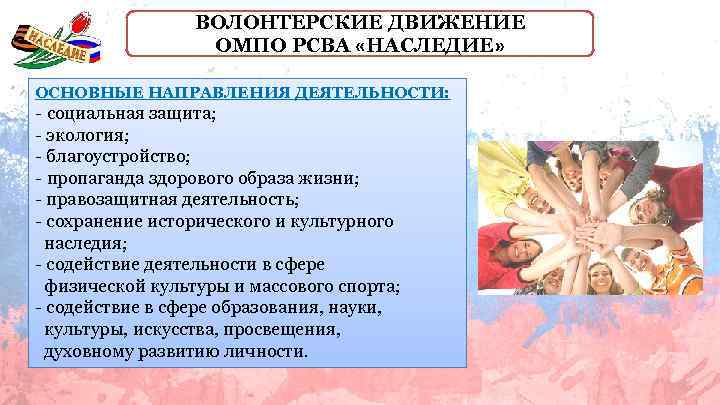 НАСЛЕДИЕ

ВОЛОНТЕРСКИЕ ДВИЖЕНИЕ
ОМПО РСВА «НАСЛЕДИЕ»

ОСНОВНЫЕ НАПРАВЛЕНИЯ ДЕЯТЕЛЬНОСТИ:
- социальная защита;
- экология;
- благоустройство;
- пропаганда здорового образа жизни;
- правозащитная деятельность;
- сохранение исторического и культурного наследия;
- содействие деятельности в сфере физической культуры и массового спорта;
- содействие в сфере образования, науки, культуры, искусства, просвещения, духовному развитию личности.